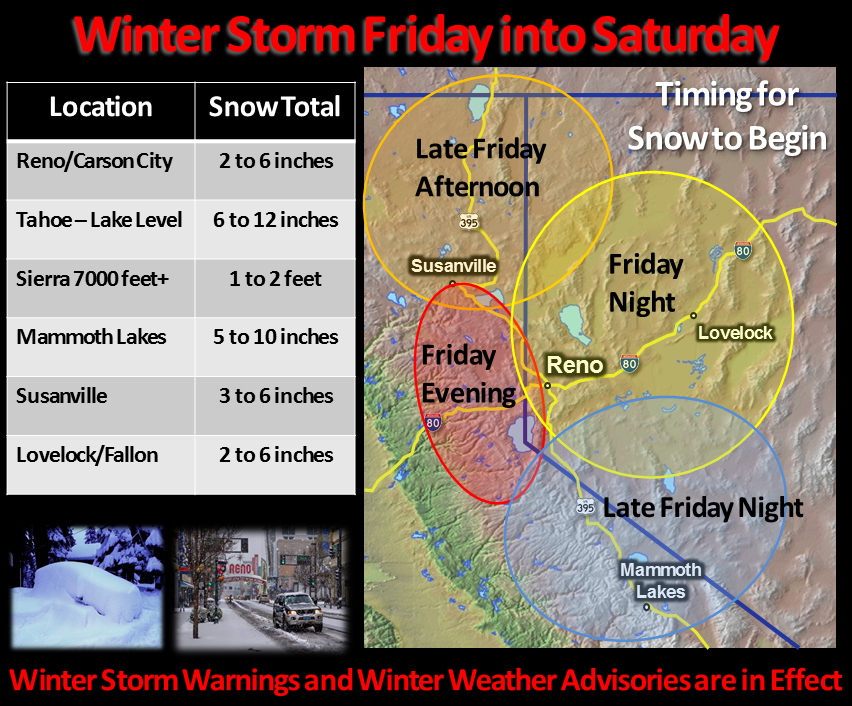 Winter Storm Friday into Saturday

| Location | Snow Total |
|---|---|
| Reno/Carson City | 2 to 6 inches |
| Tahoe – Lake Level | 6 to 12 inches |
| Sierra 7000 feet+ | 1 to 2 feet |
| Mammoth Lakes | 5 to 10 inches |
| Susanville | 3 to 6 inches |
| Lovelock/Fallon | 2 to 6 inches |

RENO

Timing for Snow to Begin

Late Friday Afternoon

395

Susanville

Friday Night

80

Lovelock

Friday Evening

Reno

80

80

395

Late Friday Night

Mammoth Lakes

Winter Storm Warnings and Winter Weather Advisories are in Effect